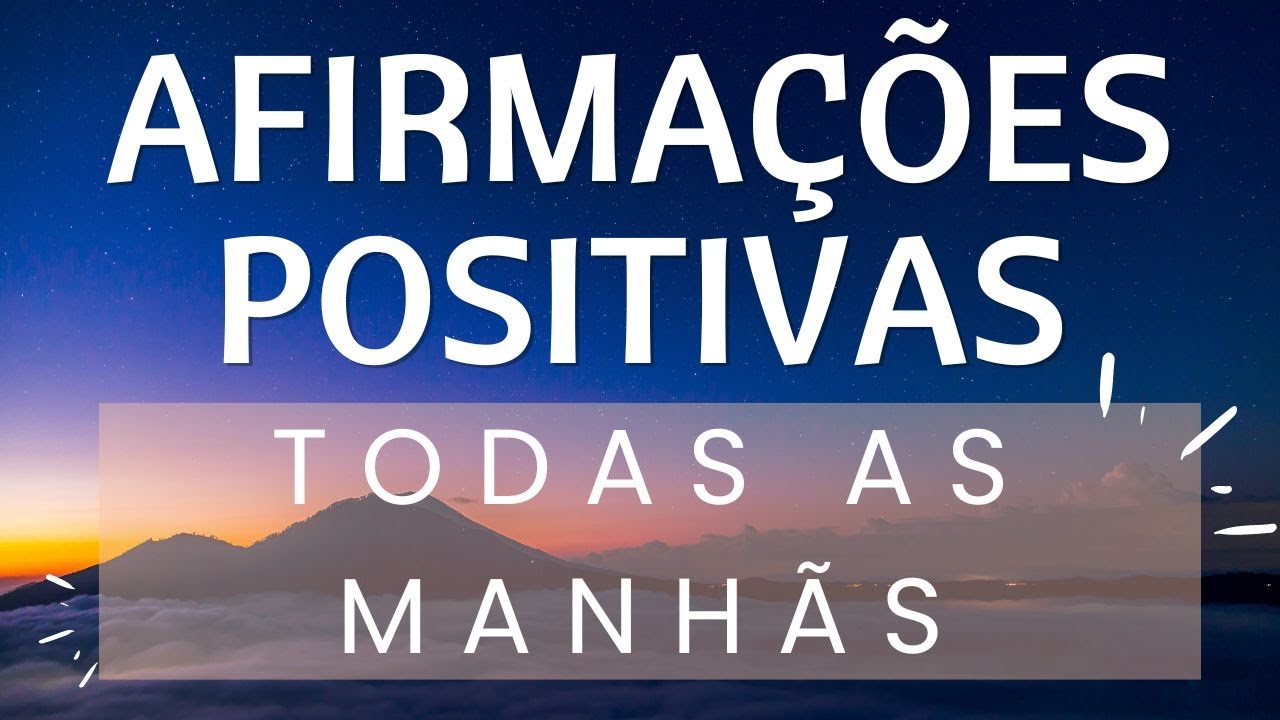 AFIRMAÇÕES POSITIVAS

TODAS AS MANHÃS